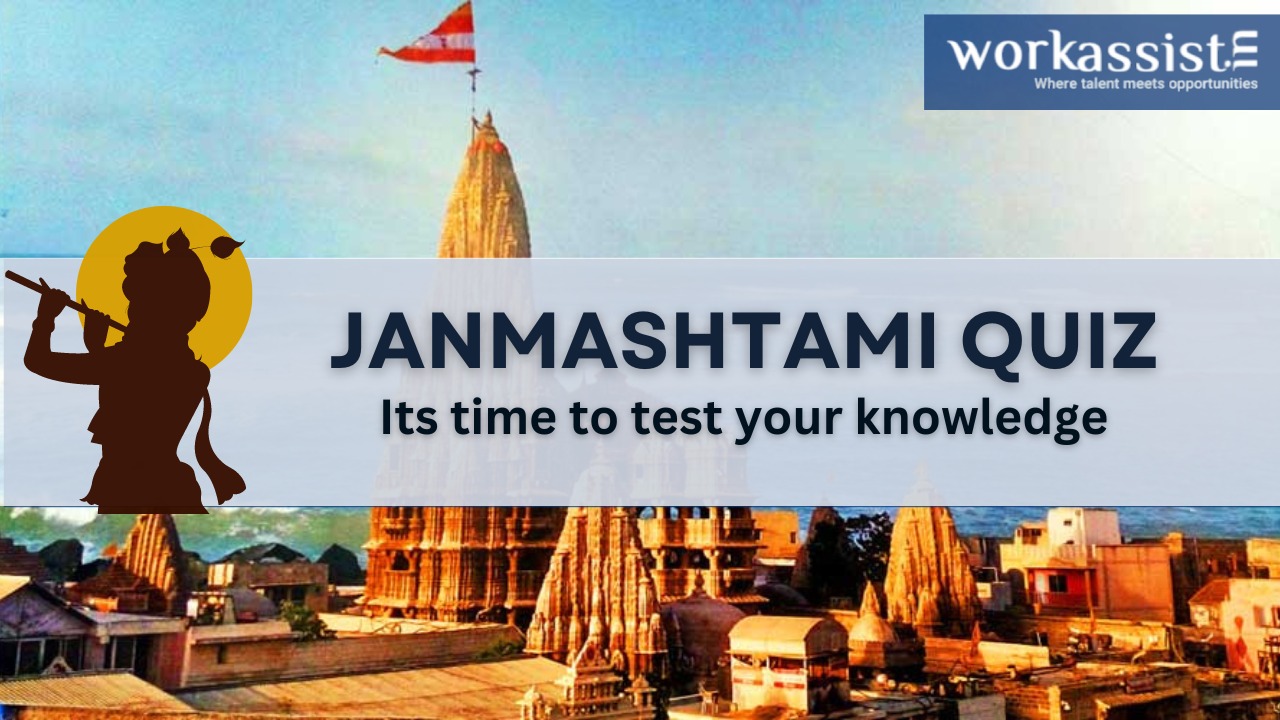 workassist
Where talent meets opportunities

JANMASHTAMI QUIZ
Its time to test your knowledge